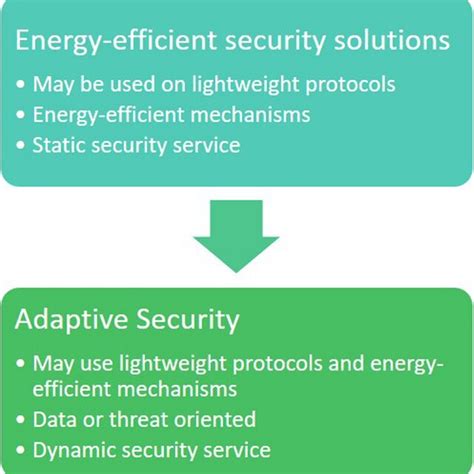 Energy-efficient security solutions

• May be used on lightweight protocols
• Energy-efficient mechanisms
• Static security service

Adaptive Security

• May use lightweight protocols and energy-efficient mechanisms
• Data or threat oriented
• Dynamic security service